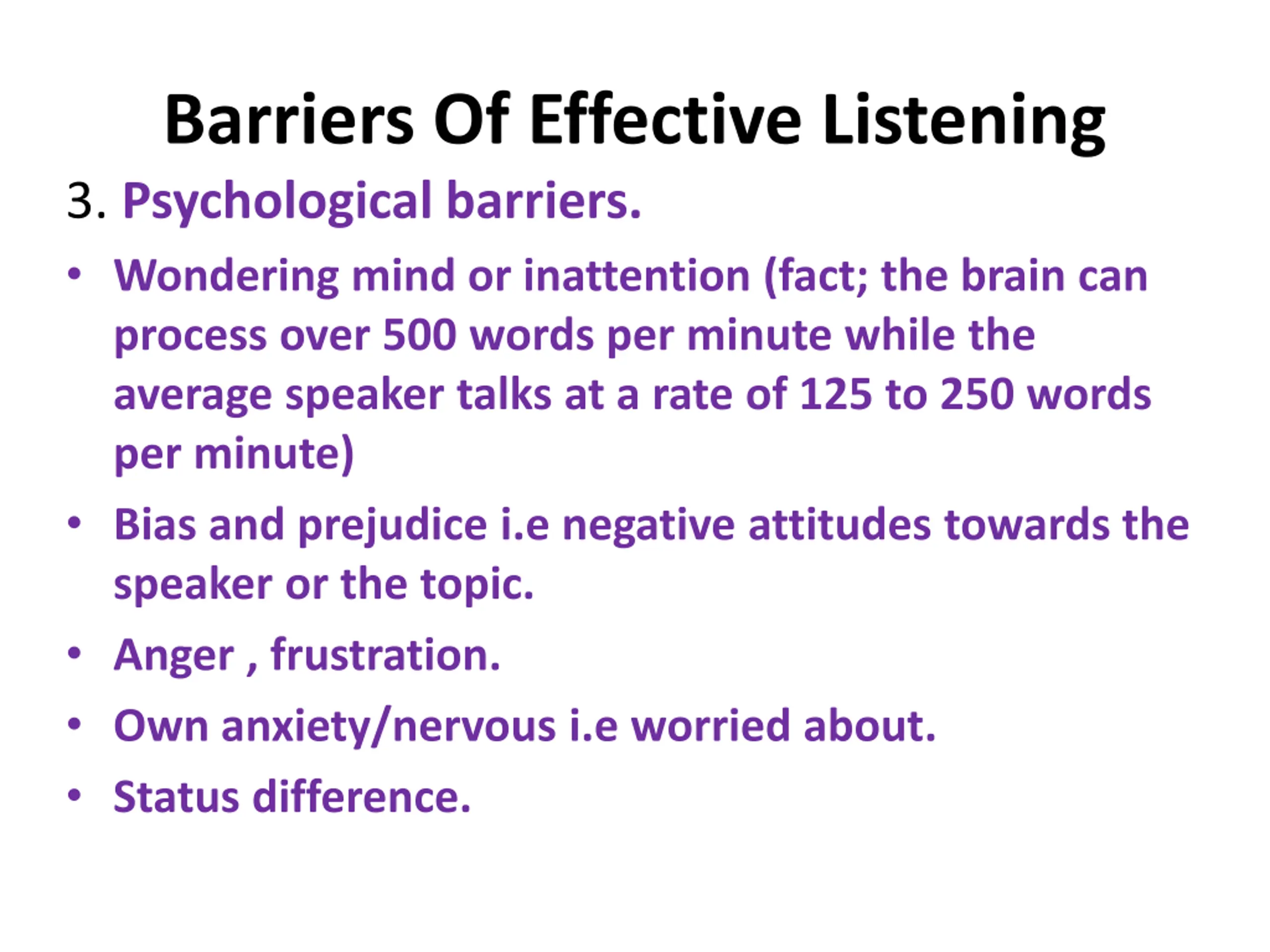 Barriers Of Effective Listening

3. Psychological barriers.

• Wondering mind or inattention (fact; the brain can process over 500 words per minute while the average speaker talks at a rate of 125 to 250 words per minute)
• Bias and prejudice i.e negative attitudes towards the speaker or the topic.
• Anger , frustration.
• Own anxiety/nervous i.e worried about.
• Status difference.